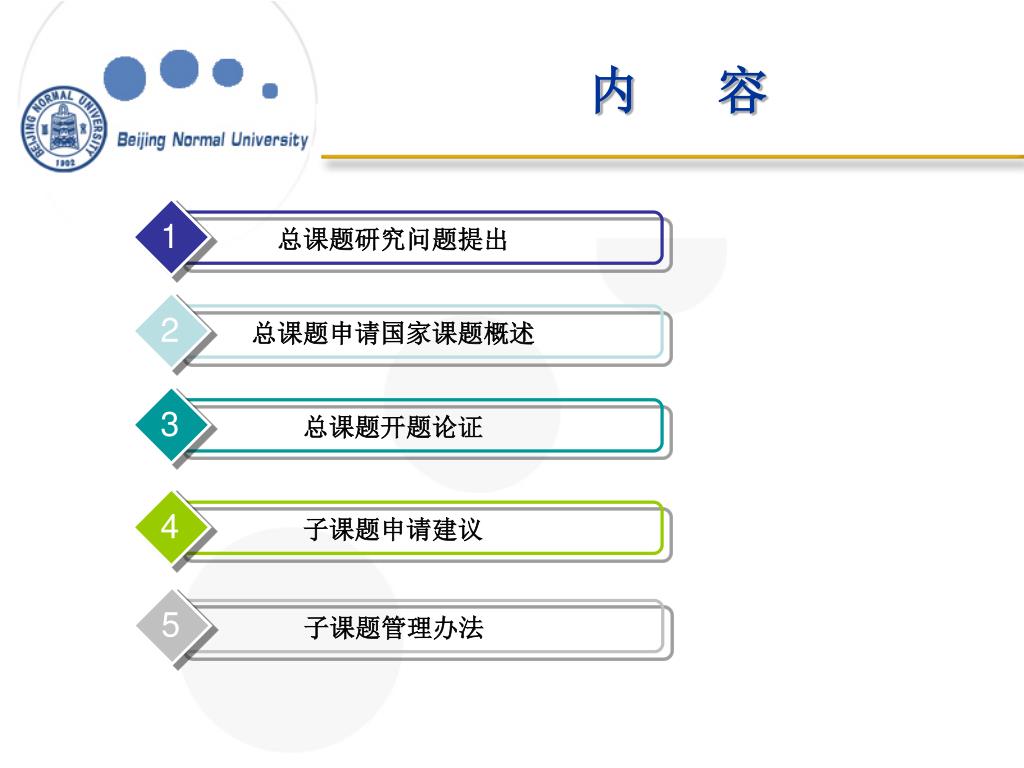 BEIJING NORMAL UNIVERSITY 1902

Beijing Normal University

内　容

1 总课题研究问题提出

2 总课题申请国家课题概述

3 总课题开题论证

4 子课题申请建议

5 子课题管理办法